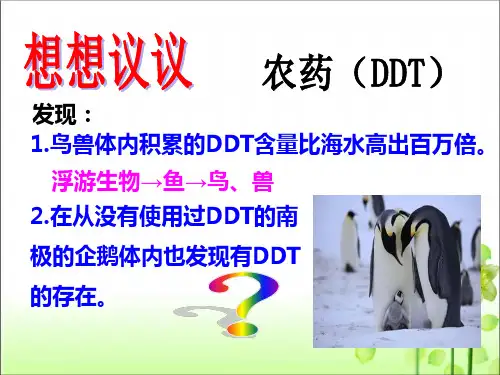 想想议议

农药（DDT）

发现：

1.鸟兽体内积累的DDT含量比海水高出百万倍。

浮游生物→鱼→鸟、兽

2.在从没有使用过DDT的南极的企鹅体内也发现有DDT的存在。

?